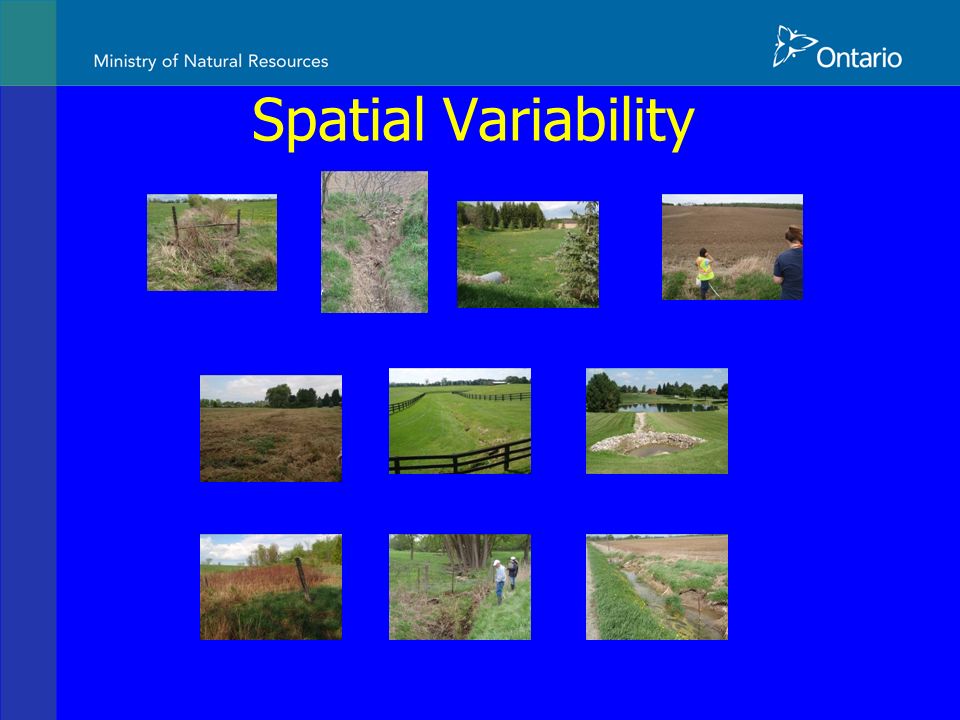 Ministry of Natural Resources

Ontario

Spatial Variability